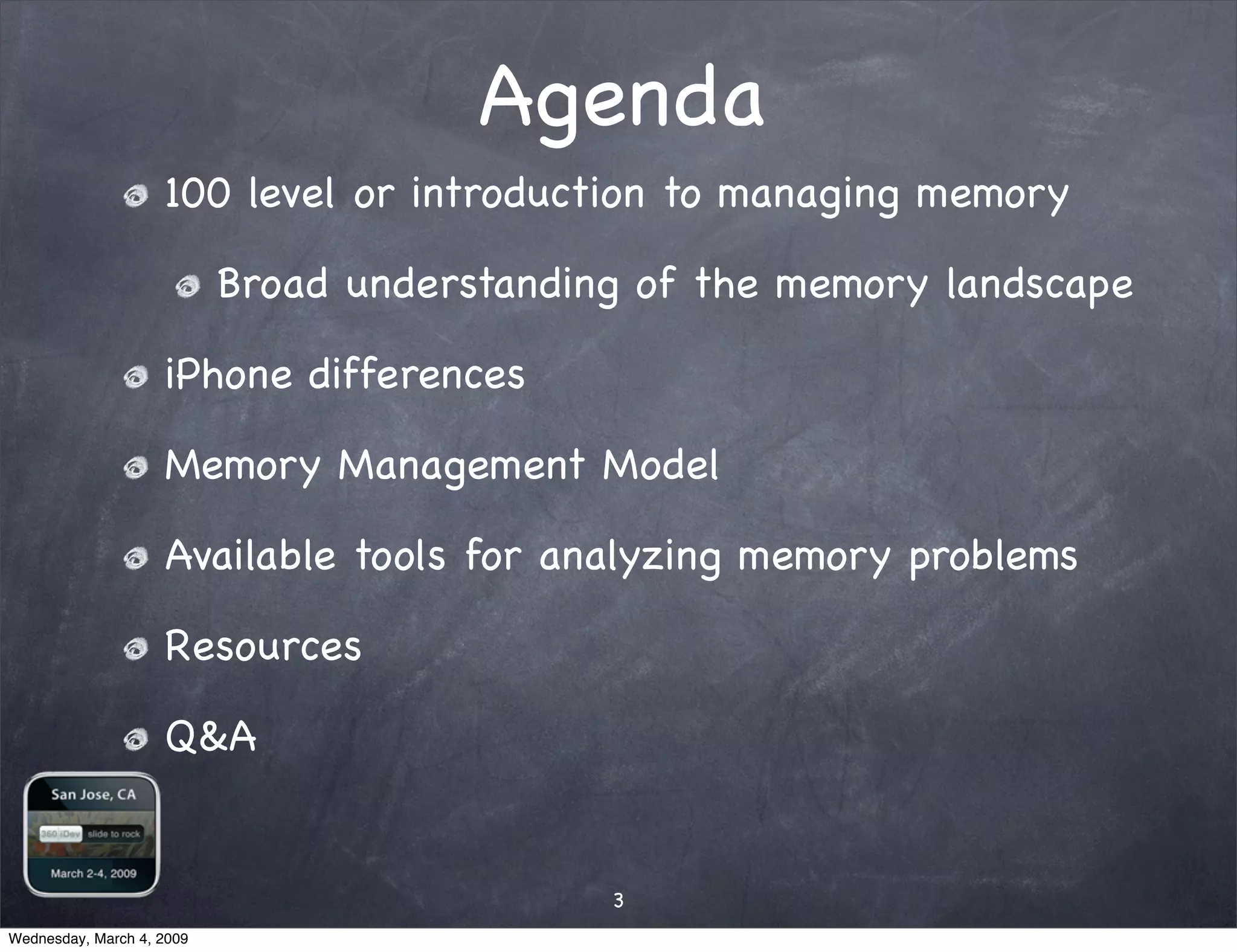 Agenda

100 level or introduction to managing memory

Broad understanding of the memory landscape

iPhone differences

Memory Management Model

Available tools for analyzing memory problems

Resources

Q&A

San Jose, CA
360 iDev slide to rock
March 2-4, 2009

3

Wednesday, March 4, 2009